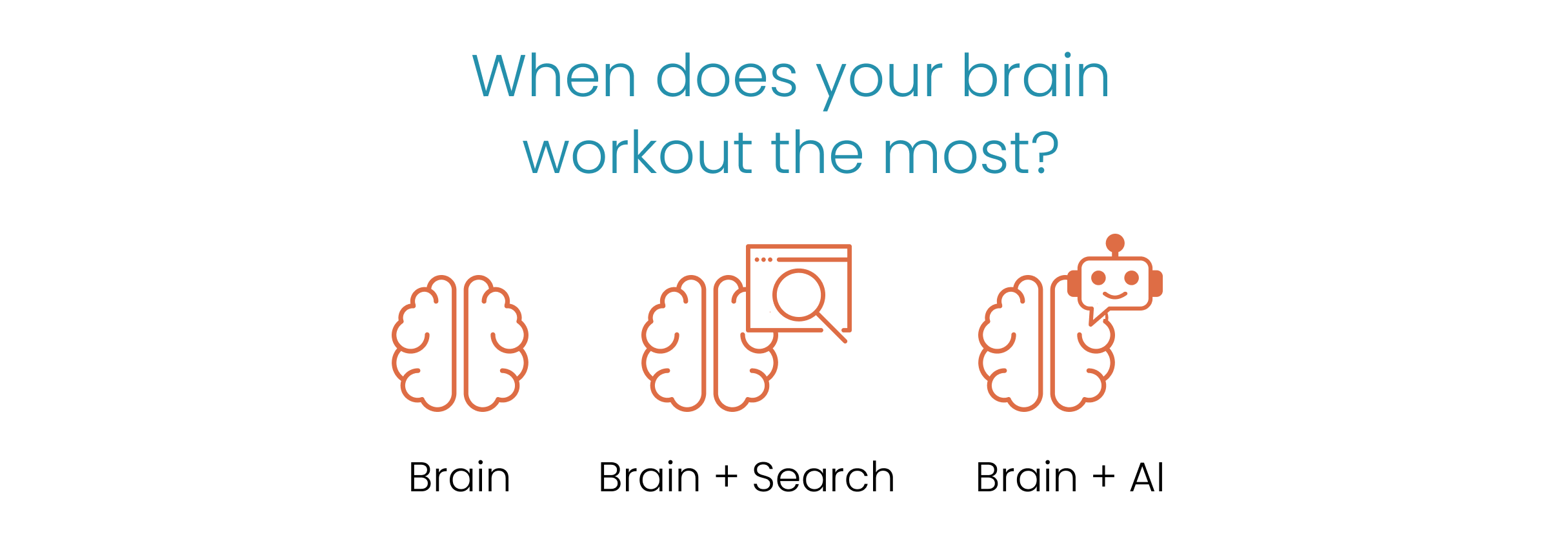 When does your brain workout the most?

Brain

Brain + Search

Brain + AI